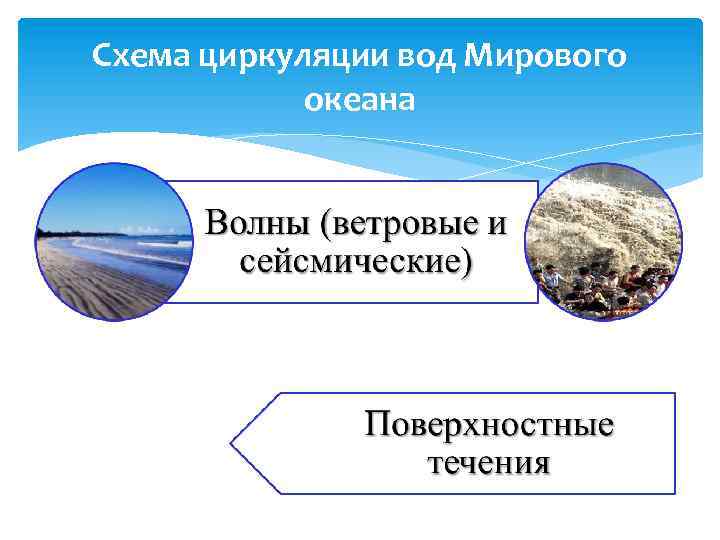 Схема циркуляции вод Мирового океана

Волны (ветровые и сейсмические)

Поверхностные течения